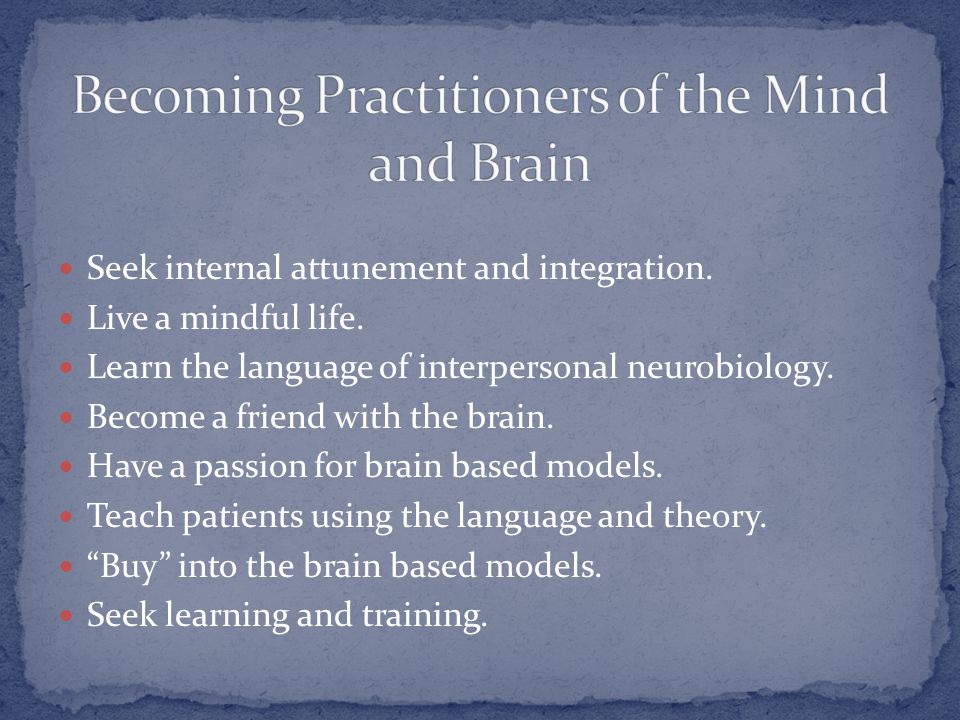 Becoming Practitioners of the Mind and Brain

- Seek internal attunement and integration.
- Live a mindful life.
- Learn the language of interpersonal neurobiology.
- Become a friend with the brain.
- Have a passion for brain based models.
- Teach patients using the language and theory.
- “Buy” into the brain based models.
- Seek learning and training.